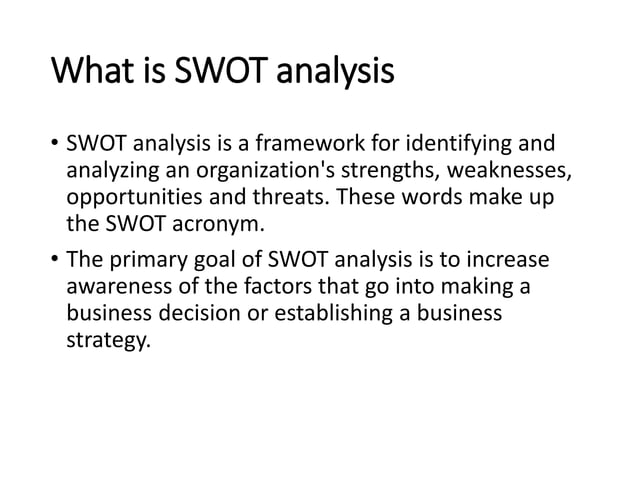 What is SWOT analysis

• SWOT analysis is a framework for identifying and analyzing an organization's strengths, weaknesses, opportunities and threats. These words make up the SWOT acronym.

• The primary goal of SWOT analysis is to increase awareness of the factors that go into making a business decision or establishing a business strategy.